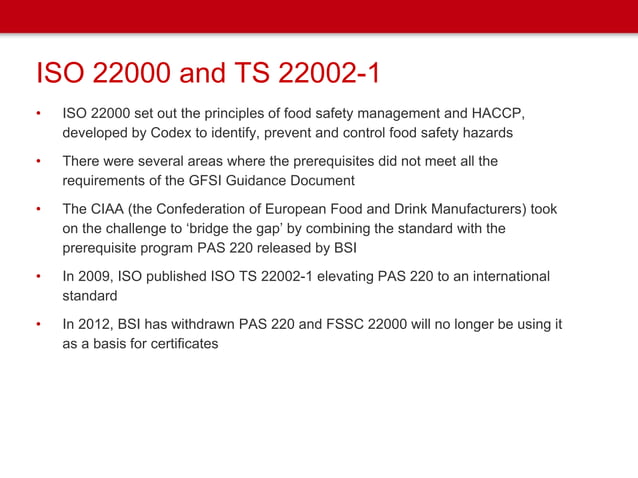 ISO 22000 and TS 22002-1

• ISO 22000 set out the principles of food safety management and HACCP, developed by Codex to identify, prevent and control food safety hazards

• There were several areas where the prerequisites did not meet all the requirements of the GFSI Guidance Document

• The CIAA (the Confederation of European Food and Drink Manufacturers) took on the challenge to ‘bridge the gap’ by combining the standard with the prerequisite program PAS 220 released by BSI

• In 2009, ISO published ISO TS 22002-1 elevating PAS 220 to an international standard

• In 2012, BSI has withdrawn PAS 220 and FSSC 22000 will no longer be using it as a basis for certificates